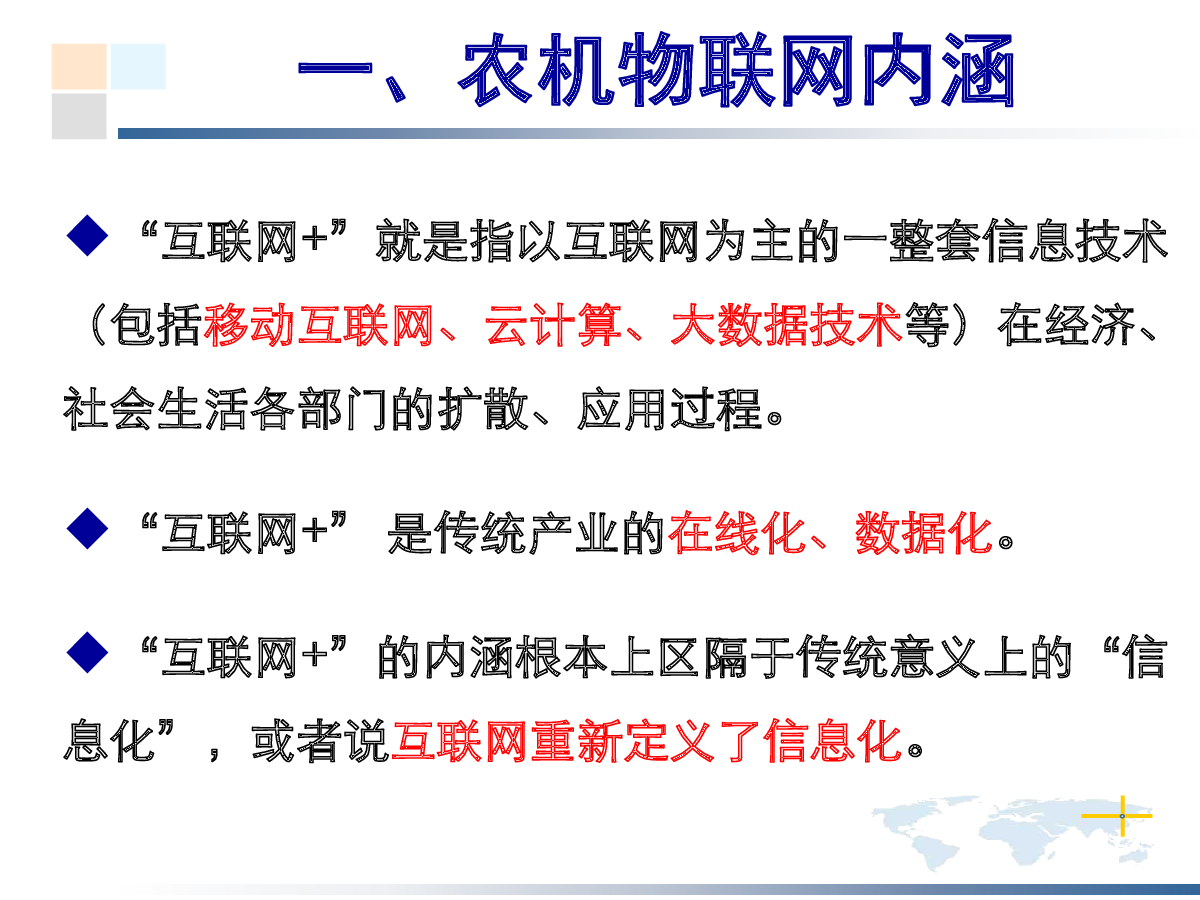 一、农机物联网内涵

◆“互联网+”就是指以互联网为主的一整套信息技术（包括移动互联网、云计算、大数据技术等）在经济、社会生活各部门的扩散、应用过程。

◆“互联网+” 是传统产业的在线化、数据化。

◆“互联网+”的内涵根本上区隔于传统意义上的“信息化”，或者说互联网重新定义了信息化。